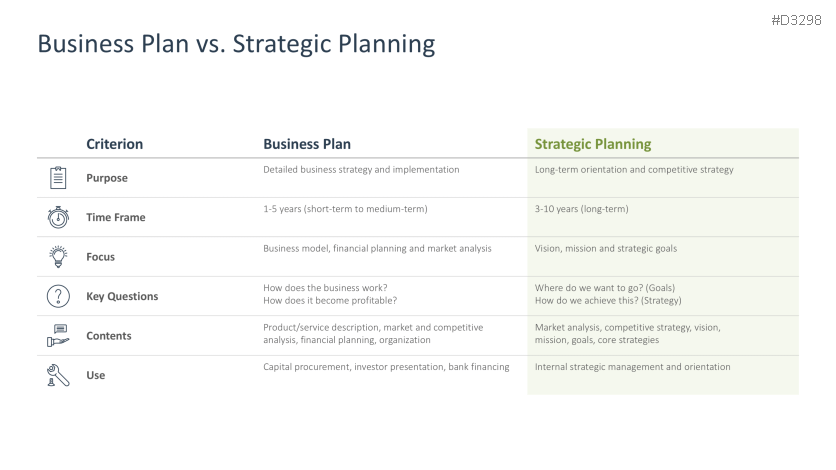 #D3298

Business Plan vs. Strategic Planning

| Criterion | Business Plan | Strategic Planning |
|---|---|---|
| Purpose | Detailed business strategy and implementation | Long-term orientation and competitive strategy |
| Time Frame | 1-5 years (short-term to medium-term) | 3-10 years (long-term) |
| Focus | Business model, financial planning and market analysis | Vision, mission and strategic goals |
| Key Questions | How does the business work? How does it become profitable? | Where do we want to go? (Goals) How do we achieve this? (Strategy) |
| Contents | Product/service description, market and competitive analysis, financial planning, organization | Market analysis, competitive strategy, vision, mission, goals, core strategies |
| Use | Capital procurement, investor presentation, bank financing | Internal strategic management and orientation |